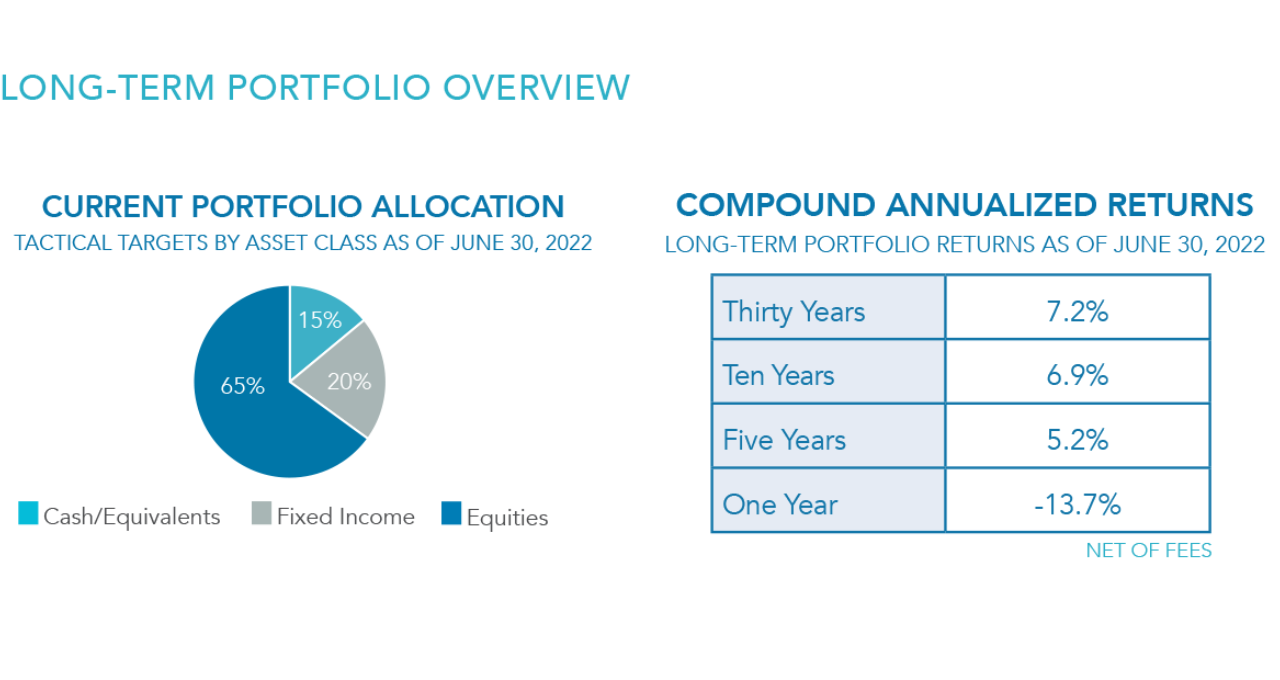 LONG-TERM PORTFOLIO OVERVIEW

CURRENT PORTFOLIO ALLOCATION

TACTICAL TARGETS BY ASSET CLASS AS OF JUNE 30, 2022

15%

20%

65%

Cash/Equivalents Fixed Income Equities

COMPOUND ANNUALIZED RETURNS

LONG-TERM PORTFOLIO RETURNS AS OF JUNE 30, 2022

| Thirty Years | 7.2% |
|---|---|
| Ten Years | 6.9% |
| Five Years | 5.2% |
| One Year | -13.7% |

NET OF FEES